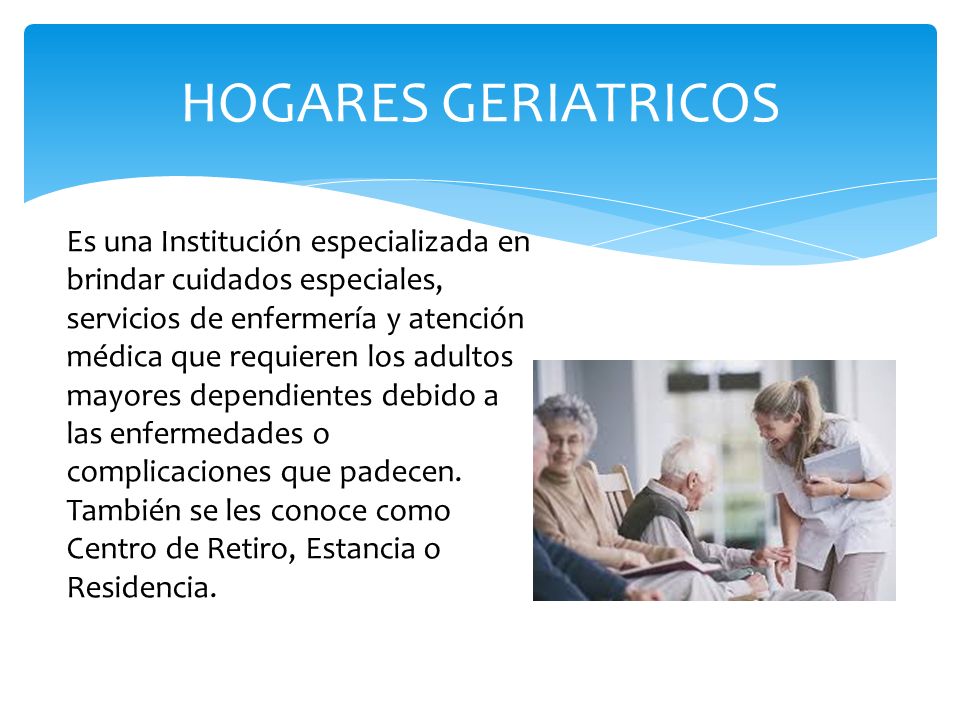 HOGARES GERIATRICOS

Es una Institución especializada en brindar cuidados especiales, servicios de enfermería y atención médica que requieren los adultos mayores dependientes debido a las enfermedades o complicaciones que padecen. También se les conoce como Centro de Retiro, Estancia o Residencia.